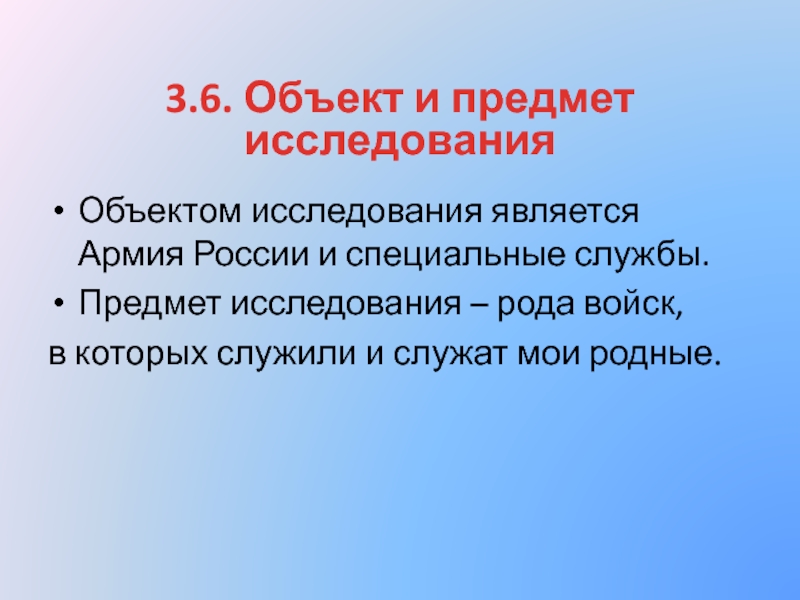 3.6. Объект и предмет исследования

• Объектом исследования является Армия России и специальные службы.
• Предмет исследования – рода войск,
в которых служили и служат мои родные.